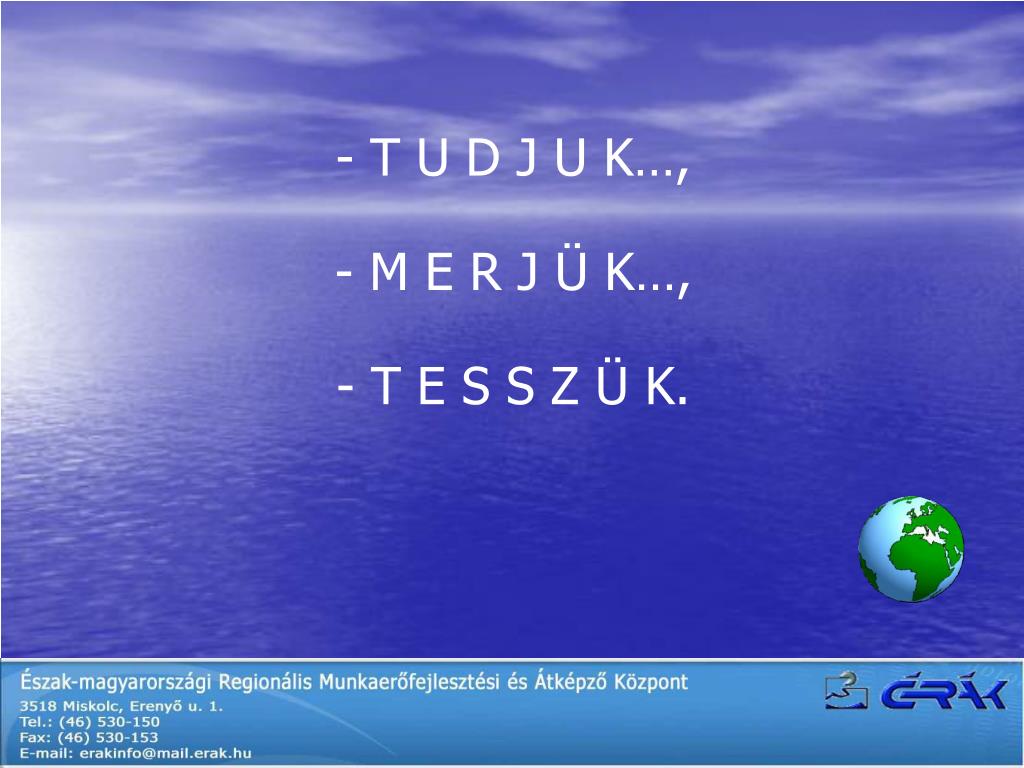 - T U D J U K…,

- M E R J Ü K…,

- T E S S Z Ü K.

Észak-magyarországi Regionális Munkaerőfejlesztési és Átképző Központ
3518 Miskolc, Erenyő u. 1.
Tel.: (46) 530-150
Fax: (46) 530-153
E-mail: erakinfo@mail.erak.hu

ÉRÁK